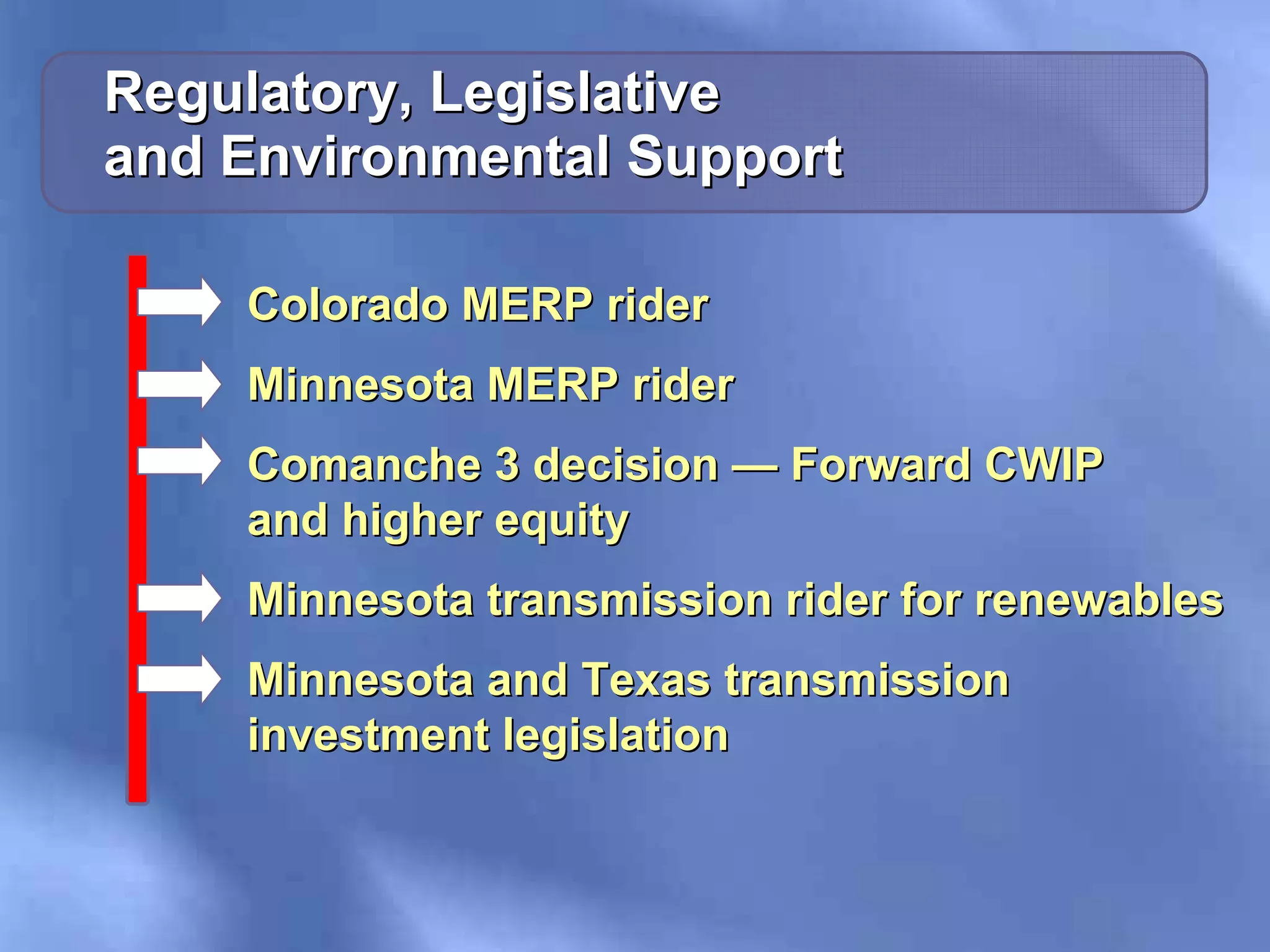 Regulatory, Legislative and Environmental Support

Colorado MERP rider

Minnesota MERP rider

Comanche 3 decision — Forward CWIP and higher equity

Minnesota transmission rider for renewables

Minnesota and Texas transmission investment legislation